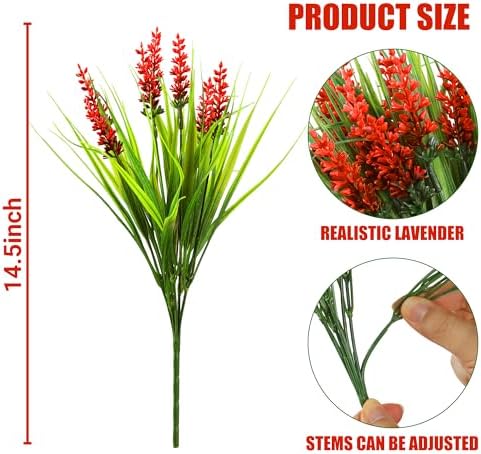 PRODUCT SIZE

14.5inch

REALISTIC LAVENDER

STEMS CAN BE ADJUSTED